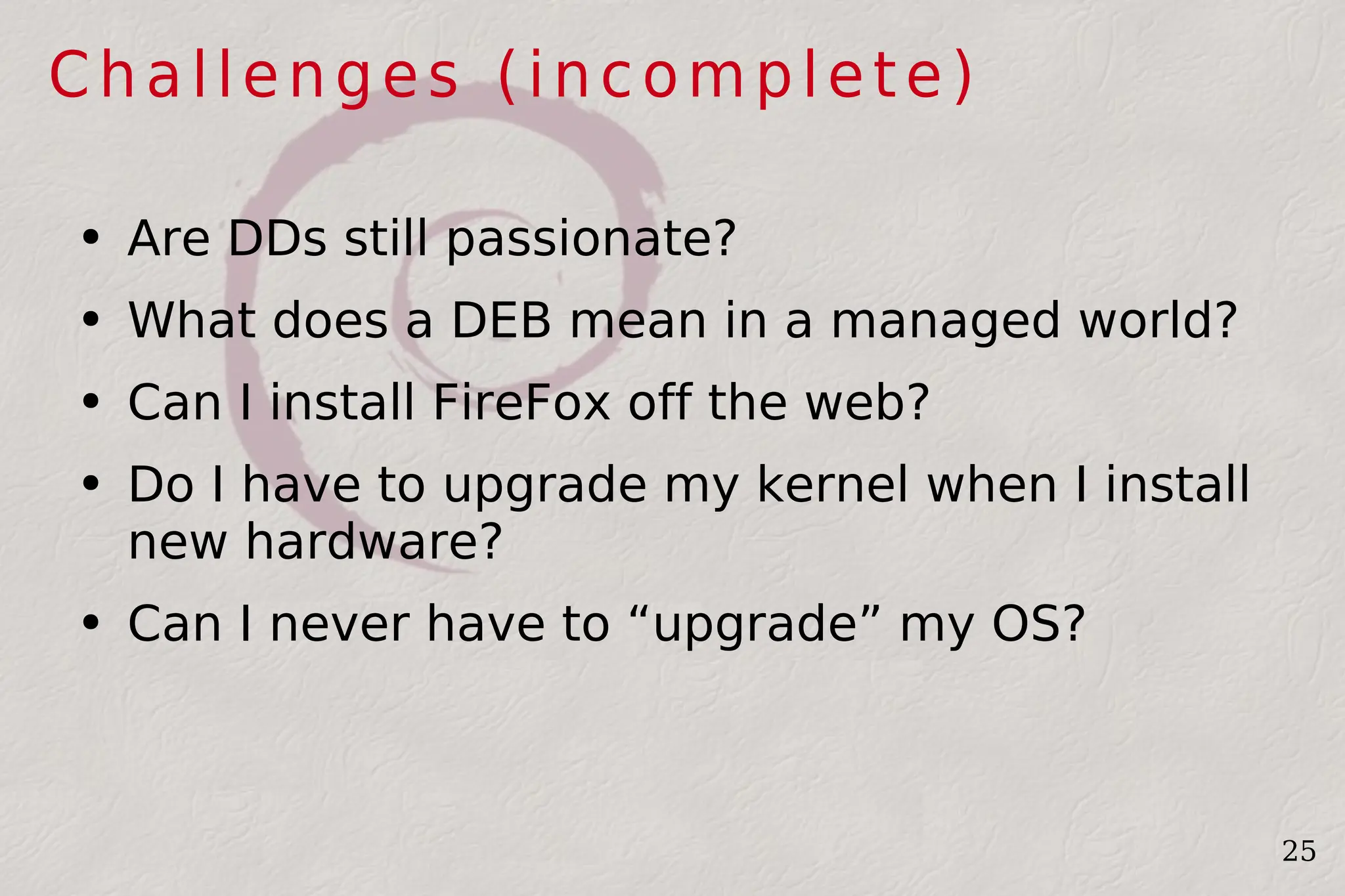 Challenges (incomplete)

• Are DDs still passionate?

• What does a DEB mean in a managed world?

• Can I install FireFox off the web?

• Do I have to upgrade my kernel when I install new hardware?

• Can I never have to “upgrade” my OS?

25